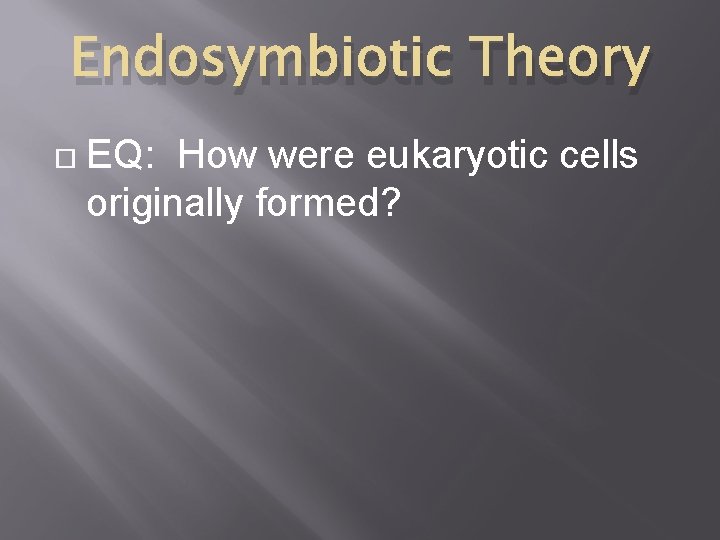 Endosymbiotic Theory

EQ: How were eukaryotic cells originally formed?